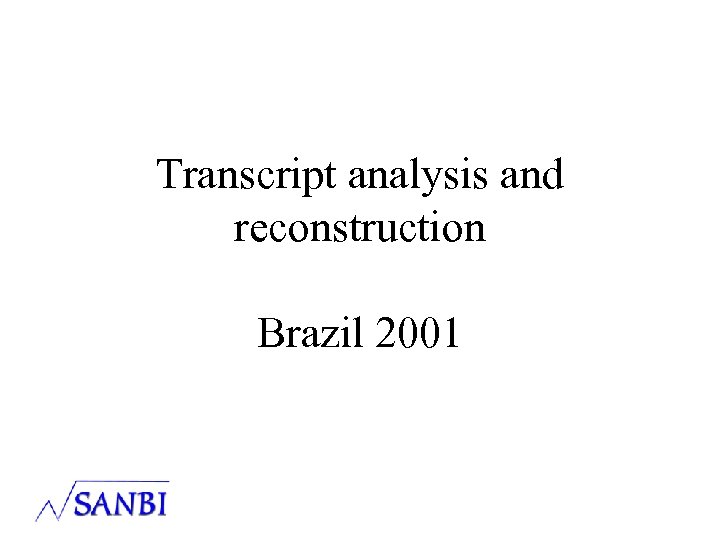 Transcript analysis and reconstruction

Brazil 2001

SANBI